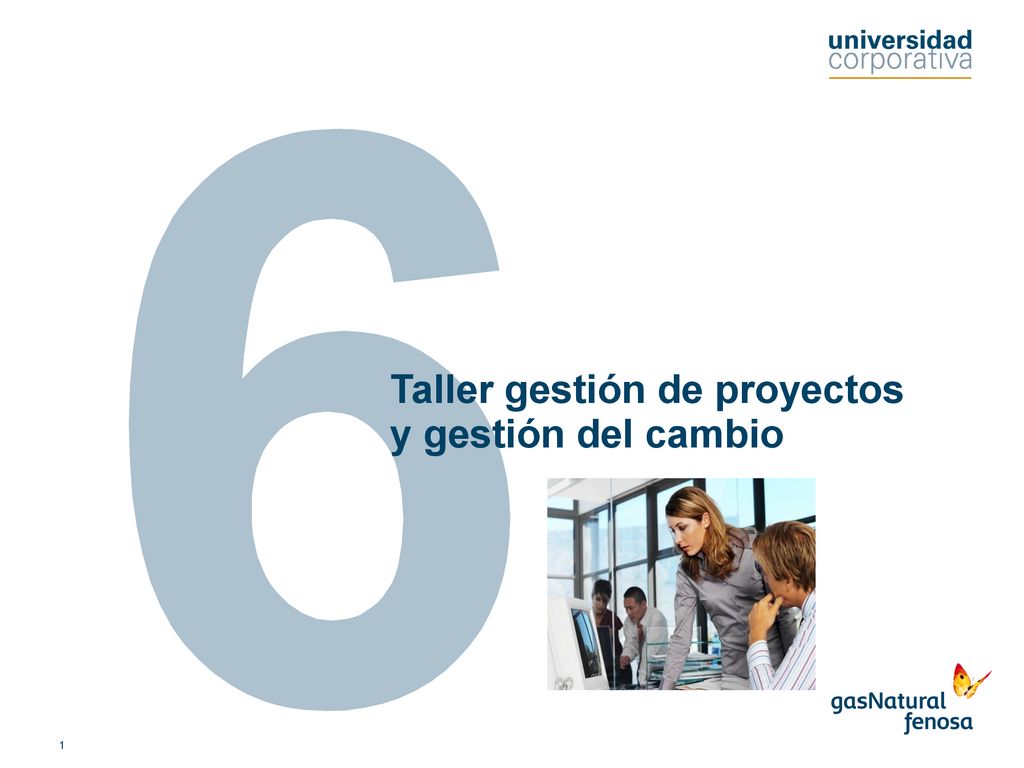 universidad
corporativa

6

Taller gestión de proyectos y gestión del cambio

gasNatural fenosa

1